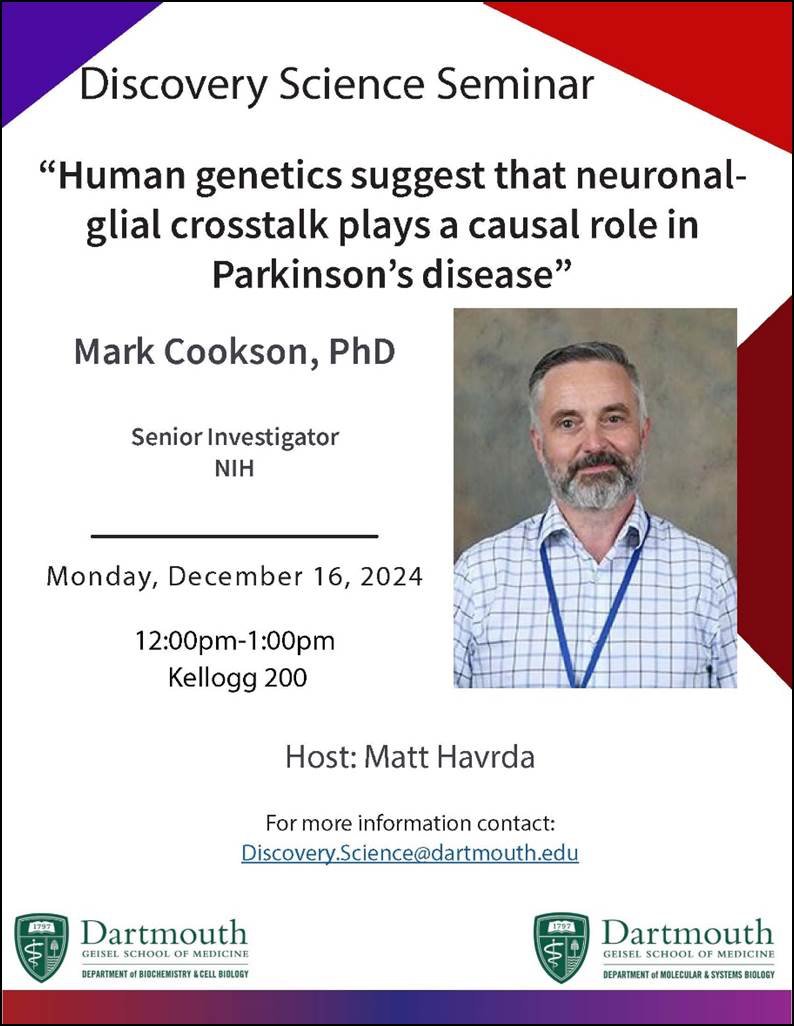 Discovery Science Seminar

“Human genetics suggest that neuronal-glial crosstalk plays a causal role in Parkinson’s disease”

Mark Cookson, PhD

Senior Investigator
NIH

Monday, December 16, 2024

12:00pm-1:00pm
Kellogg 200

Host: Matt Havrda

For more information contact:
Discovery.Science@dartmouth.edu

1797
Dartmouth
GEISEL SCHOOL OF MEDICINE
DEPARTMENT of BIOCHEMISTRY & CELL BIOLOGY

1797
Dartmouth
GEISEL SCHOOL OF MEDICINE
DEPARTMENT of MOLECULAR & SYSTEMS BIOLOGY